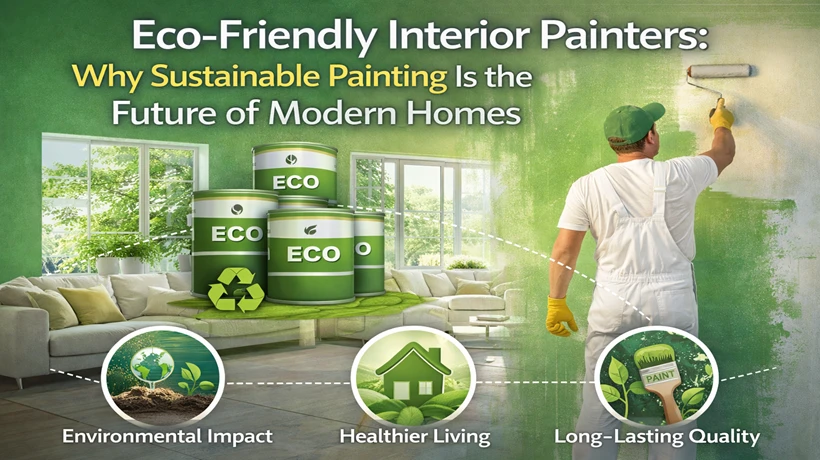 Eco-Friendly Interior Painters:
Why Sustainable Painting Is the Future of Modern Homes

ECO
ECO
ECO
O

PAINT

Environmental Impact
Healthier Living
Long-Lasting Quality